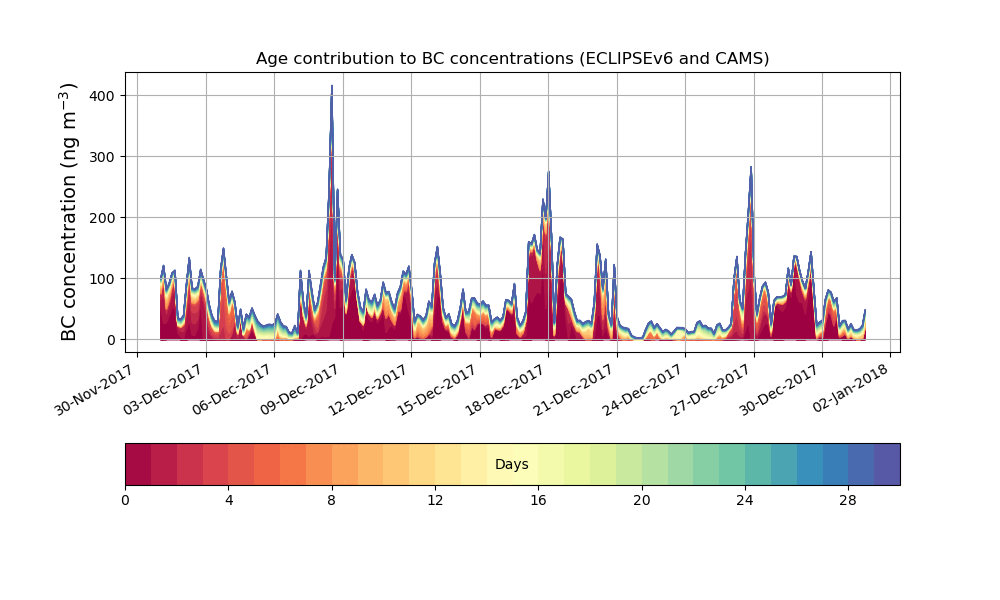 Age contribution to BC concentrations (ECLIPSEv6 and CAMS)

BC concentration (ng m$^{-3}$)

400
300
200
100
0

30-Nov-2017
03-Dec-2017
06-Dec-2017
09-Dec-2017
12-Dec-2017
15-Dec-2017
18-Dec-2017
21-Dec-2017
24-Dec-2017
27-Dec-2017
30-Dec-2017
02-Jan-2018

Days

0
4
8
12
16
20
24
28